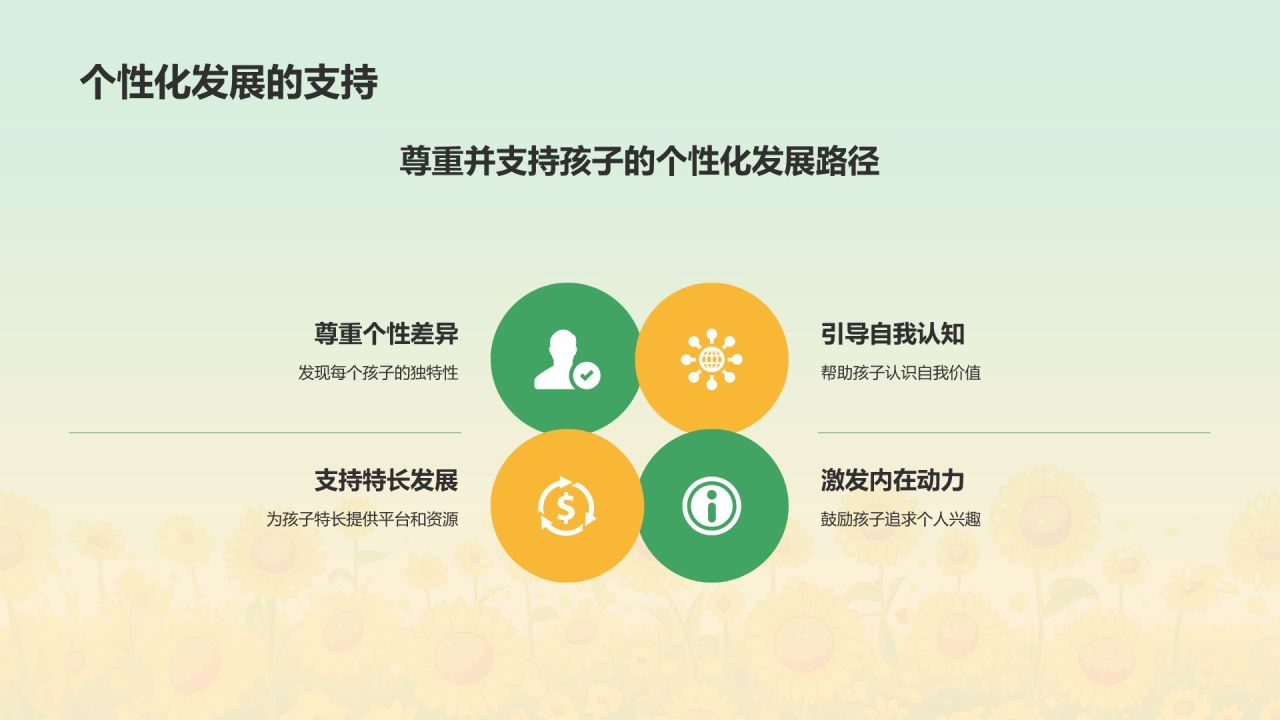 个性化发展的支持

尊重并支持孩子的个性化发展路径

尊重个性差异

发现每个孩子的独特性

引导自我认知

帮助孩子认识自我价值

支持特长发展

为孩子特长提供平台和资源

激发内在动力

鼓励孩子追求个人兴趣